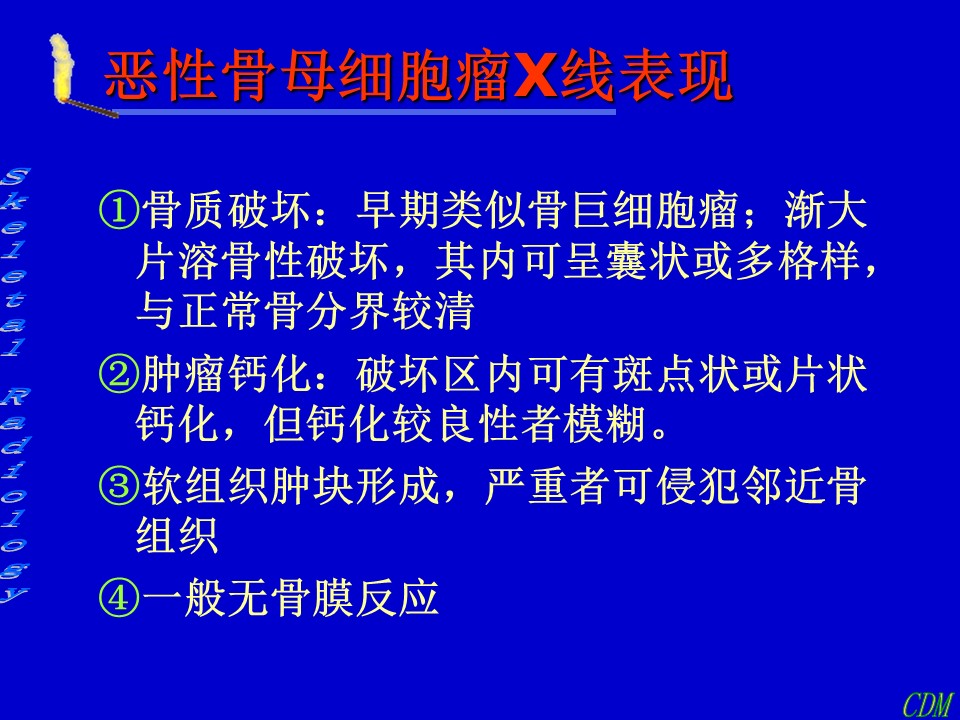 恶性骨母细胞瘤X线表现

Skeletal Radiology

①骨质破坏：早期类似骨巨细胞瘤；渐大片溶骨性破坏，其内可呈囊状或多格样，与正常骨分界较清

②肿瘤钙化：破坏区内可有斑点状或片状钙化，但钙化较良性者模糊。

③软组织肿块形成，严重者可侵犯邻近骨组织

④一般无骨膜反应

CDM